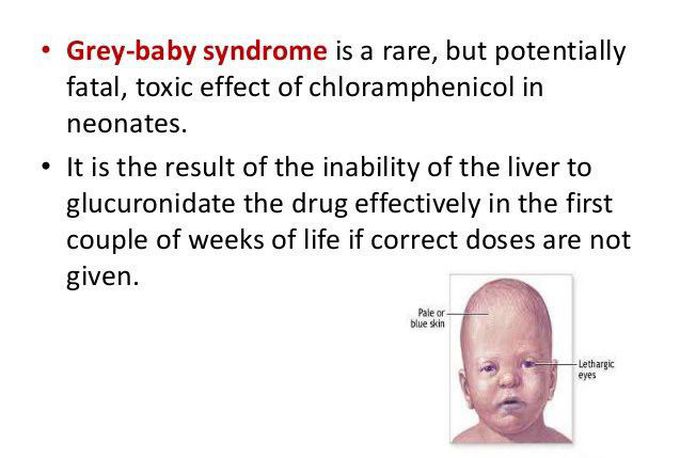 • Grey-baby syndrome is a rare, but potentially fatal, toxic effect of chloramphenicol in neonates.

• It is the result of the inability of the liver to glucuronidate the drug effectively in the first couple of weeks of life if correct doses are not given.

Pale or blue skin

Lethargic eyes